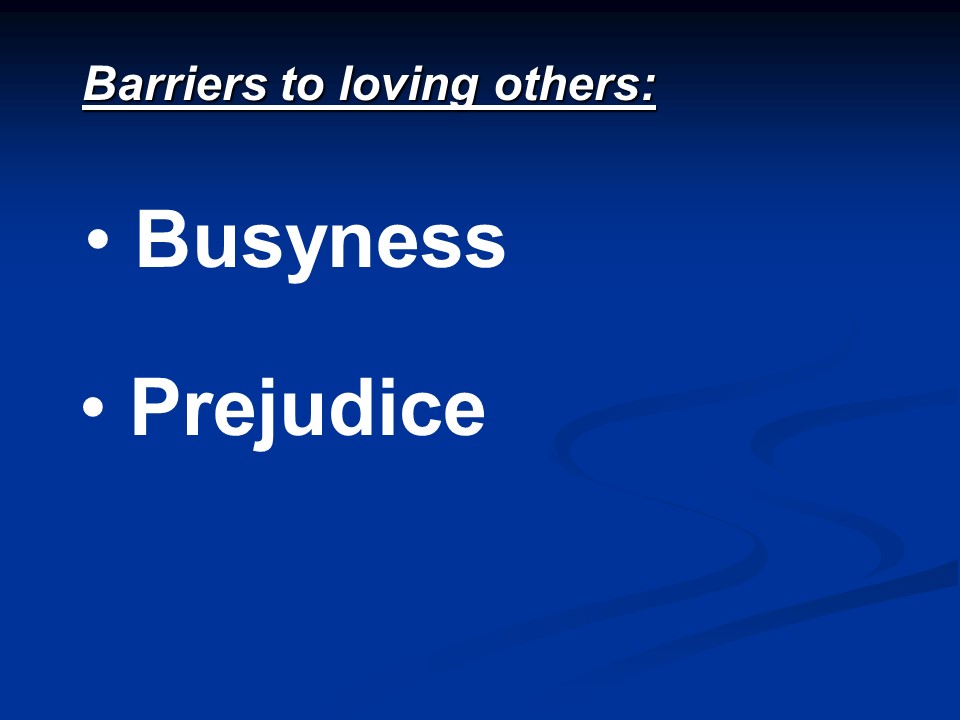 Barriers to loving others:

• Busyness

• Prejudice